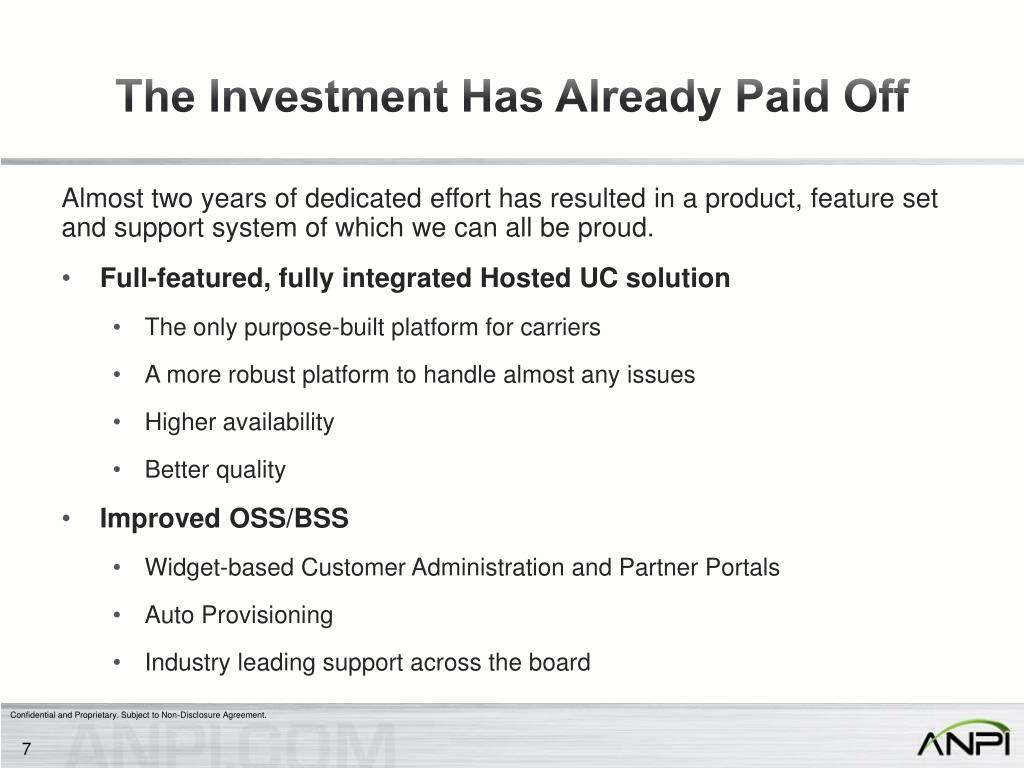 The Investment Has Already Paid Off

Almost two years of dedicated effort has resulted in a product, feature set and support system of which we can all be proud.

• Full-featured, fully integrated Hosted UC solution
 • The only purpose-built platform for carriers
 • A more robust platform to handle almost any issues
 • Higher availability
 • Better quality
• Improved OSS/BSS
 • Widget-based Customer Administration and Partner Portals
 • Auto Provisioning
 • Industry leading support across the board

Confidential and Proprietary. Subject to Non-Disclosure Agreement.

7

ANPI.COM

ANPI